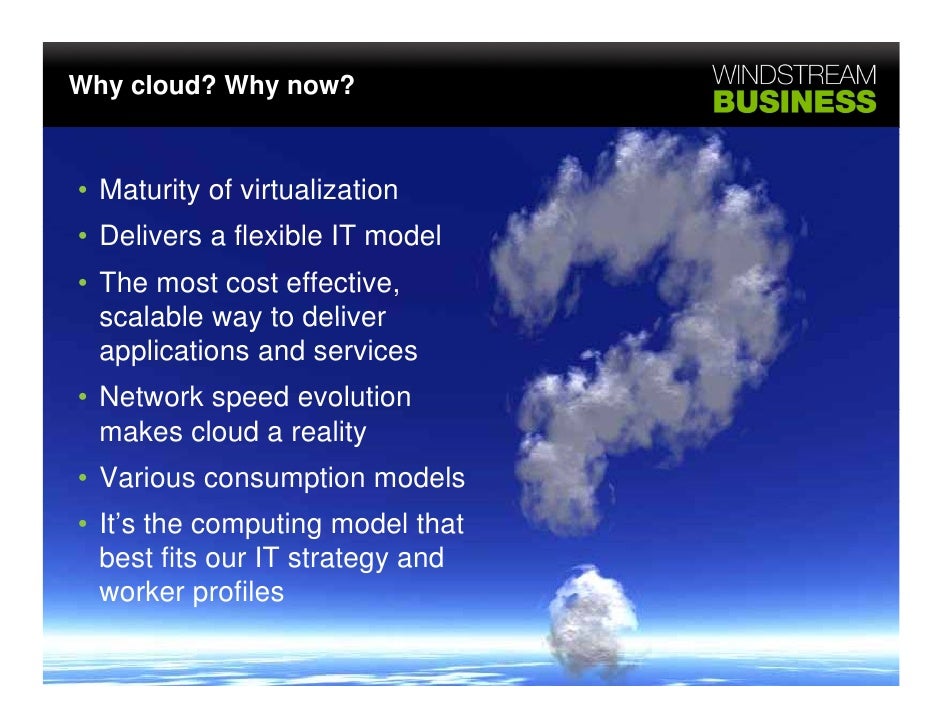 Why cloud? Why now?

WINDSTREAM
BUSINESS

• Maturity of virtualization
• Delivers a flexible IT model
• The most cost effective, scalable way to deliver applications and services
• Network speed evolution makes cloud a reality
• Various consumption models
• It's the computing model that best fits our IT strategy and worker profiles